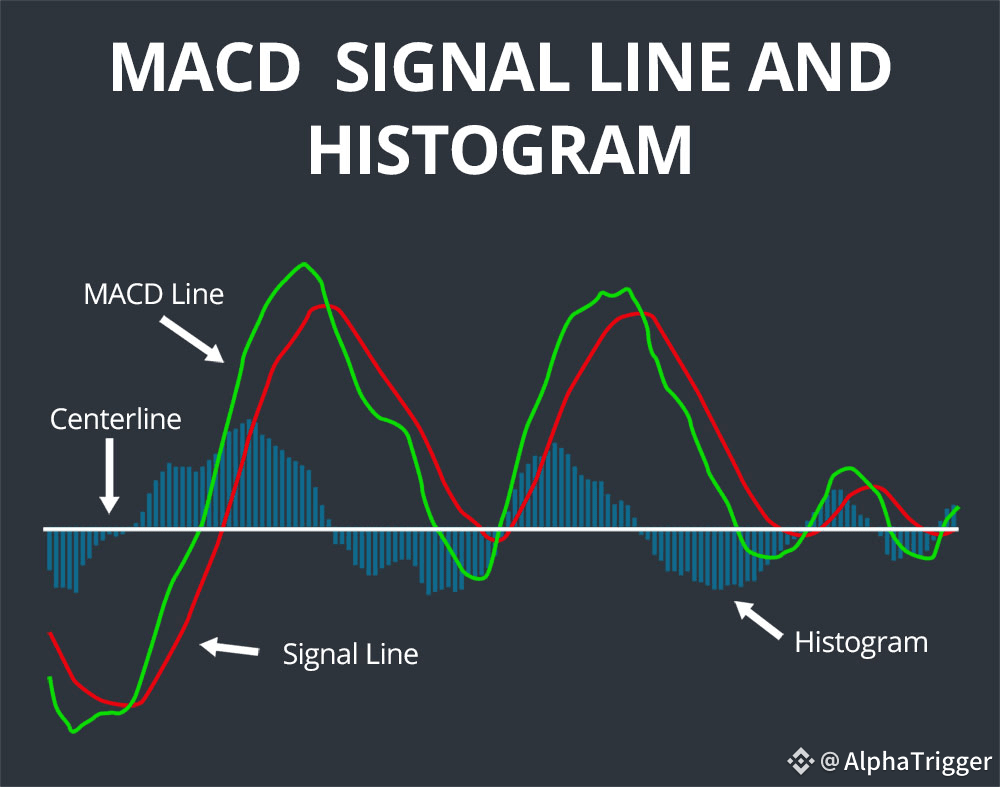 MACD SIGNAL LINE AND HISTOGRAM

MACD Line

Centerline

Signal Line

Histogram

@AlphaTrigger